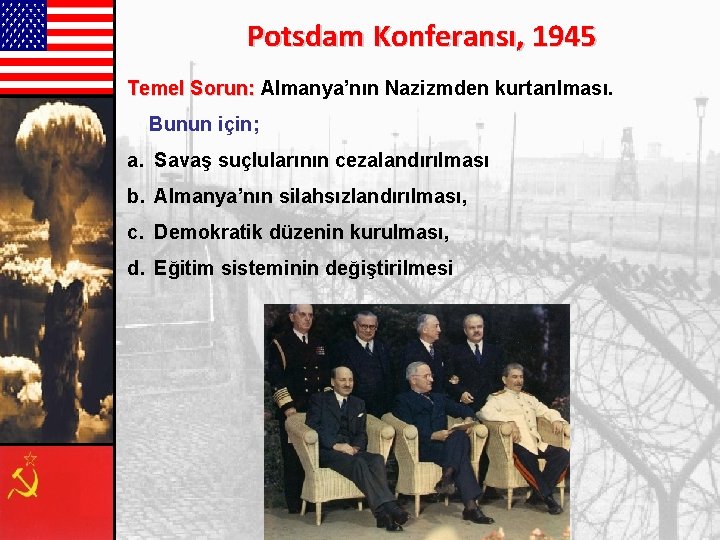 Potsdam Konferansı, 1945

Temel Sorun: Almanya'nın Nazizmden kurtarılması.

Bunun için;

a. Savaş suçlularının cezalandırılması

b. Almanya'nın silahsızlandırılması,

c. Demokratik düzenin kurulması,

d. Eğitim sisteminin değiştirilmesi